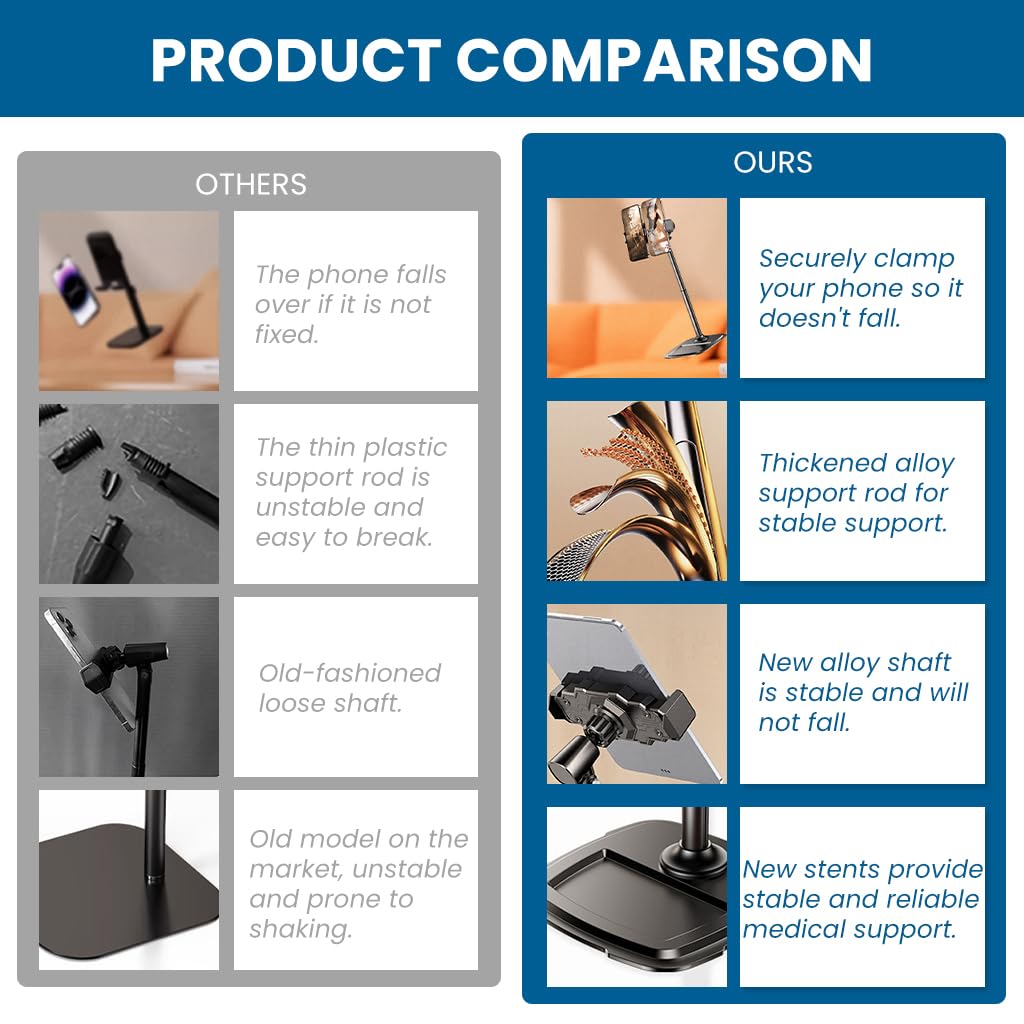 PRODUCT COMPARISON

OTHERS

The phone falls over if it is not fixed.

The thin plastic support rod is unstable and easy to break.

Old-fashioned loose shaft.

Old model on the market, unstable and prone to shaking.

OURS

Securely clamp your phone so it doesn't fall.

Thickened alloy support rod for stable support.

New alloy shaft is stable and will not fall.

New stents provide stable and reliable medical support.